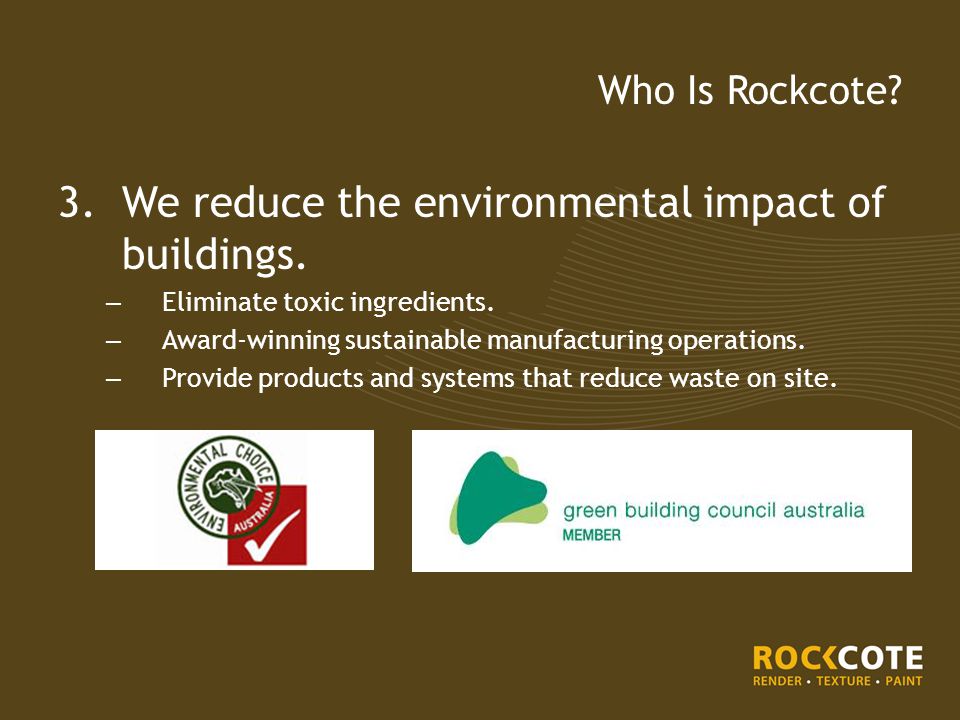 Who Is Rockcote?

3. We reduce the environmental impact of buildings.

– Eliminate toxic ingredients.
– Award-winning sustainable manufacturing operations.
– Provide products and systems that reduce waste on site.

ENVIRONMENTAL CHOICE AUSTRALIA

green building council australia
MEMBER

ROCKCOTE
RENDER • TEXTURE • PAINT